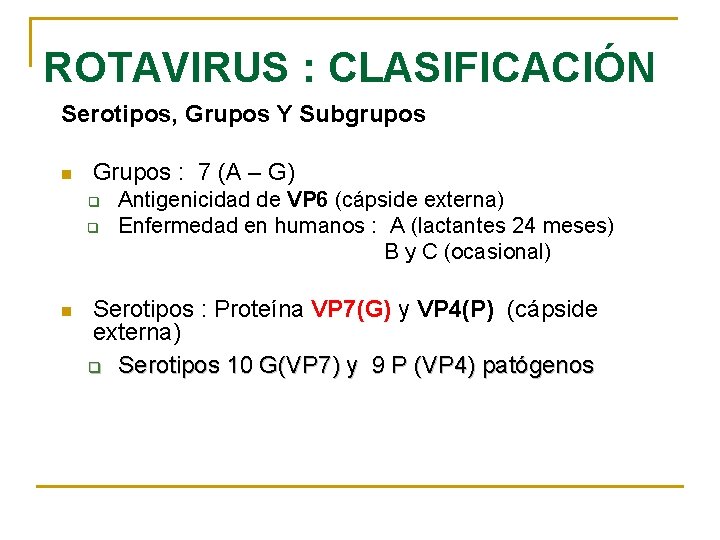 ROTAVIRUS : CLASIFICACIÓN

Serotipos, Grupos Y Subgrupos

Grupos : 7 (A – G)
Antigenicidad de VP6 (cápside externa)
Enfermedad en humanos : A (lactantes 24 meses)
B y C (ocasional)

Serotipos : Proteína VP7(G) y VP4(P) (cápside externa)
Serotipos 10 G(VP7) y 9 P (VP4) patógenos